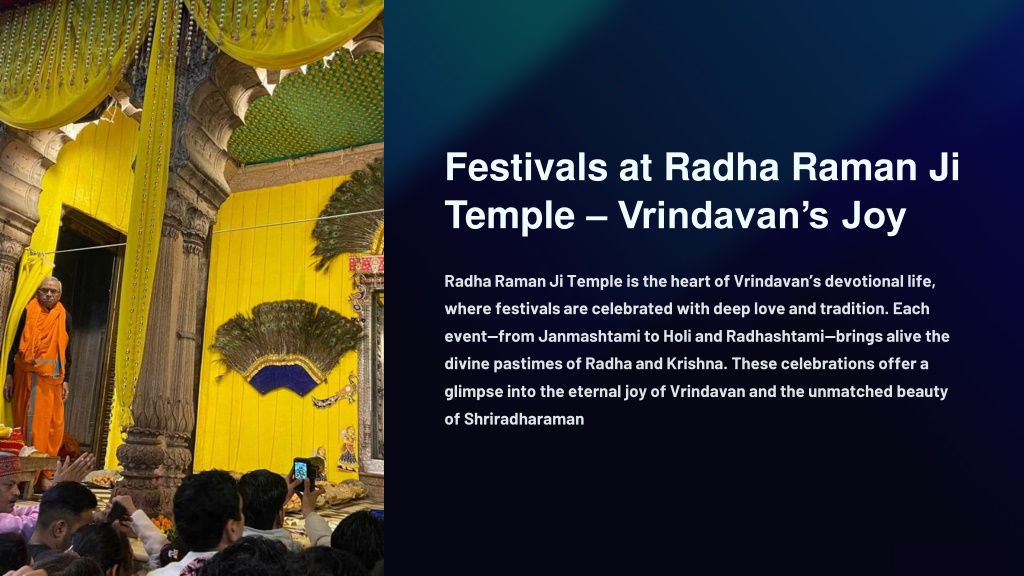 Festivals at Radha Raman Ji Temple – Vrindavan's Joy

Radha Raman Ji Temple is the heart of Vrindavan's devotional life, where festivals are celebrated with deep love and tradition. Each event—from Janmashtami to Holi and Radhashtami—brings alive the divine pastimes of Radha and Krishna. These celebrations offer a glimpse into the eternal joy of Vrindavan and the unmatched beauty of Shriradharaman